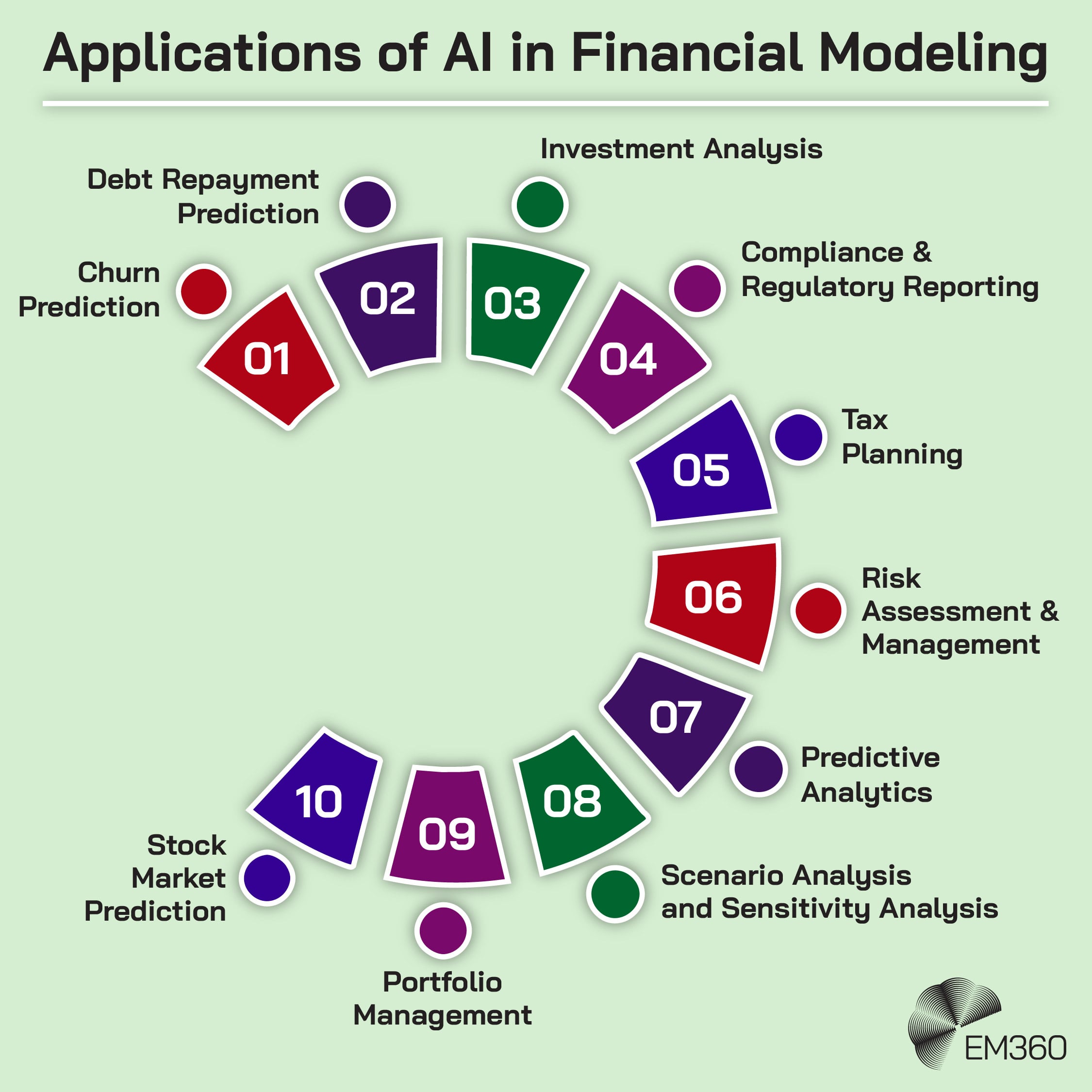 Applications of AI in Financial Modeling

01
Churn Prediction

02
Debt Repayment Prediction

03
Investment Analysis

04
Compliance & Regulatory Reporting

05
Tax Planning

06
Risk Assessment & Management

07
Predictive Analytics

08
Scenario Analysis and Sensitivity Analysis

09
Portfolio Management

10
Stock Market Prediction

EM360